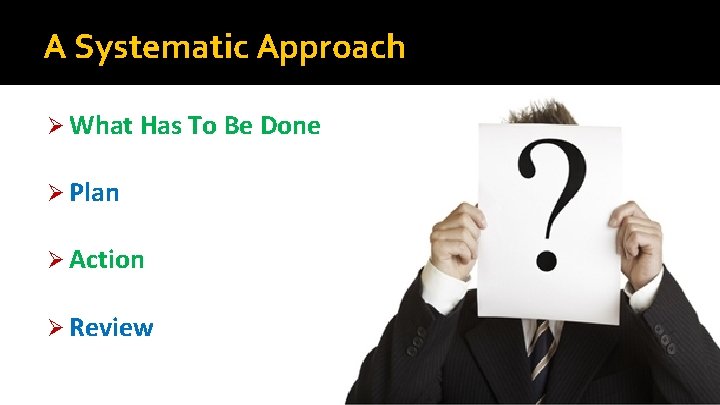 A Systematic Approach

➢ What Has To Be Done

➢ Plan

➢ Action

➢ Review

?